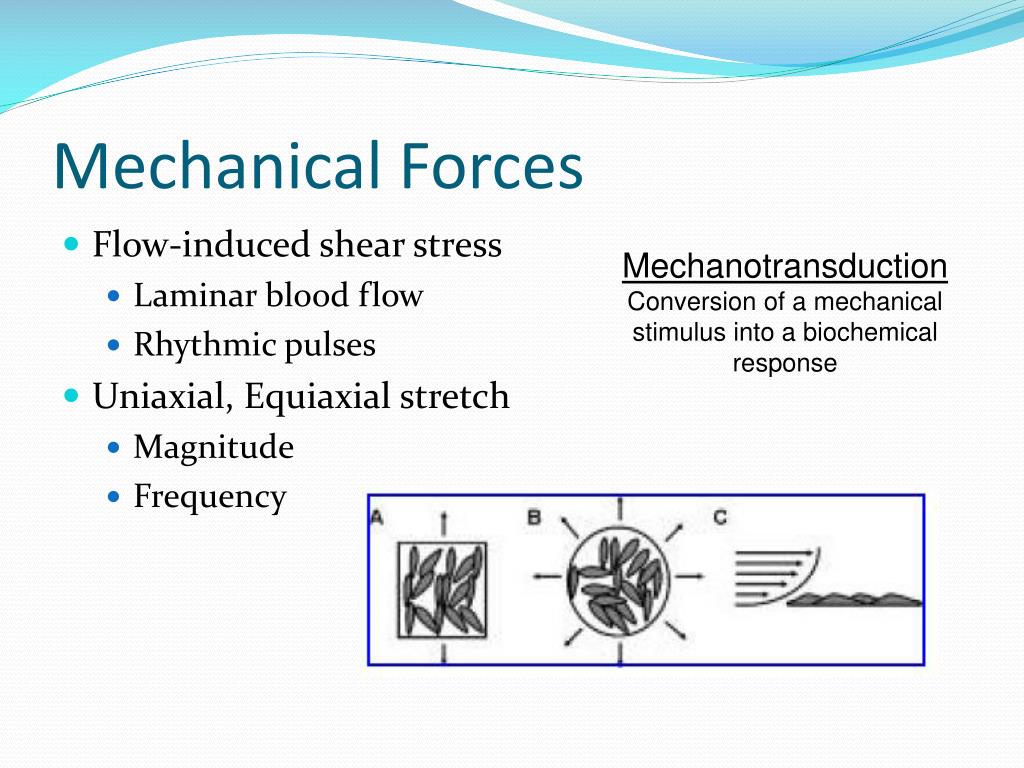 Mechanical Forces

Flow-induced shear stress

Laminar blood flow

Rhythmic pulses

Uniaxial, Equiaxial stretch

Magnitude

Frequency

Mechanotransduction
Conversion of a mechanical stimulus into a biochemical response

A

B

C